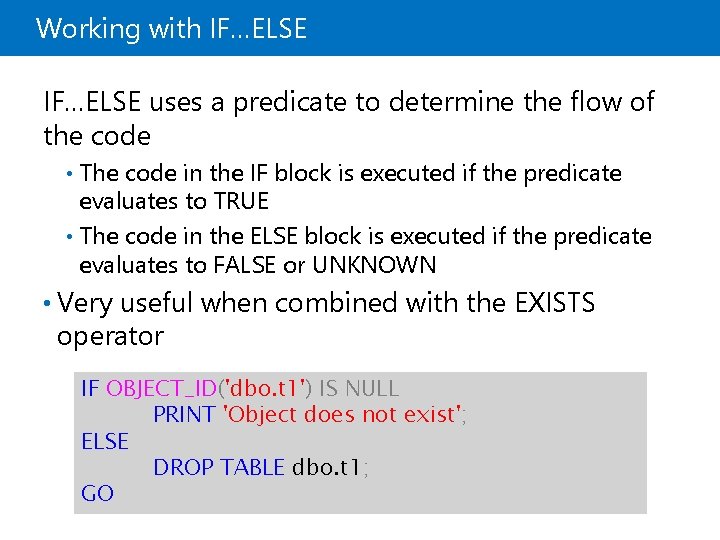 Working with IF…ELSE

IF…ELSE uses a predicate to determine the flow of the code

• The code in the IF block is executed if the predicate evaluates to TRUE

• The code in the ELSE block is executed if the predicate evaluates to FALSE or UNKNOWN

• Very useful when combined with the EXISTS operator

IF OBJECT_ID('dbo.t1') IS NULL
PRINT 'Object does not exist';
ELSE
DROP TABLE dbo.t1;
GO